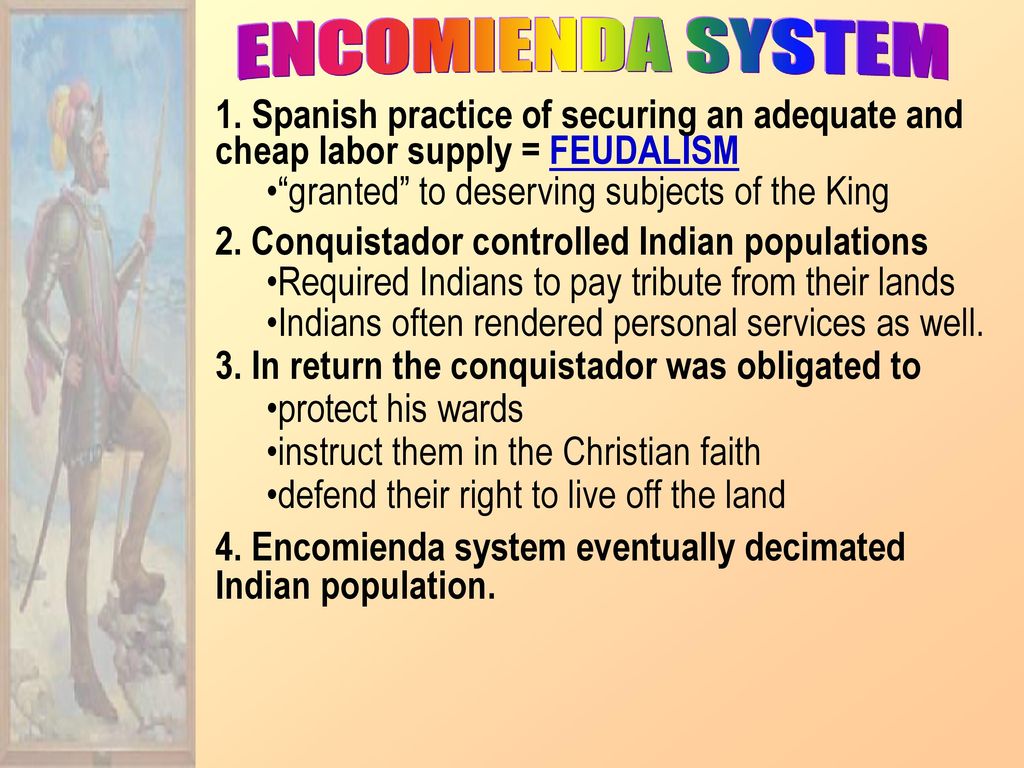 ENCOMIENDA SYSTEM

1. Spanish practice of securing an adequate and cheap labor supply = FEUDALISM

•“granted” to deserving subjects of the King

2. Conquistador controlled Indian populations

•Required Indians to pay tribute from their lands

•Indians often rendered personal services as well.

3. In return the conquistador was obligated to

•protect his wards

•instruct them in the Christian faith

•defend their right to live off the land

4. Encomienda system eventually decimated Indian population.